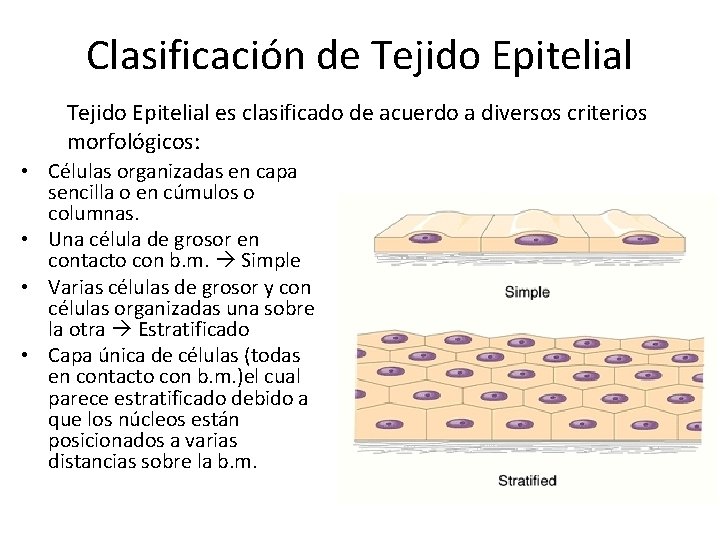 Clasificación de Tejido Epitelial

Tejido Epitelial es clasificado de acuerdo a diversos criterios morfológicos:

• Células organizadas en capa sencilla o en cúmulos o columnas.
• Una célula de grosor en contacto con b.m. → Simple
• Varias células de grosor y con células organizadas una sobre la otra → Estratificado
• Capa única de células (todas en contacto con b.m.)el cual parece estratificado debido a que los núcleos están posicionados a varias distancias sobre la b.m.

Simple

Stratified